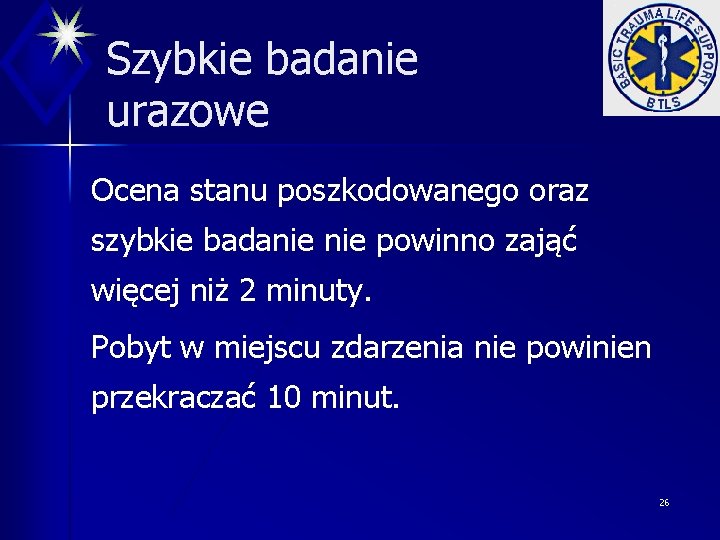 Szybkie badanie urazowe

BASIC TRAUMA LIFE SUPPORT
BTLS

Ocena stanu poszkodowanego oraz szybkie badanie nie powinno zająć więcej niż 2 minuty.

Pobyt w miejscu zdarzenia nie powinien przekraczać 10 minut.

26